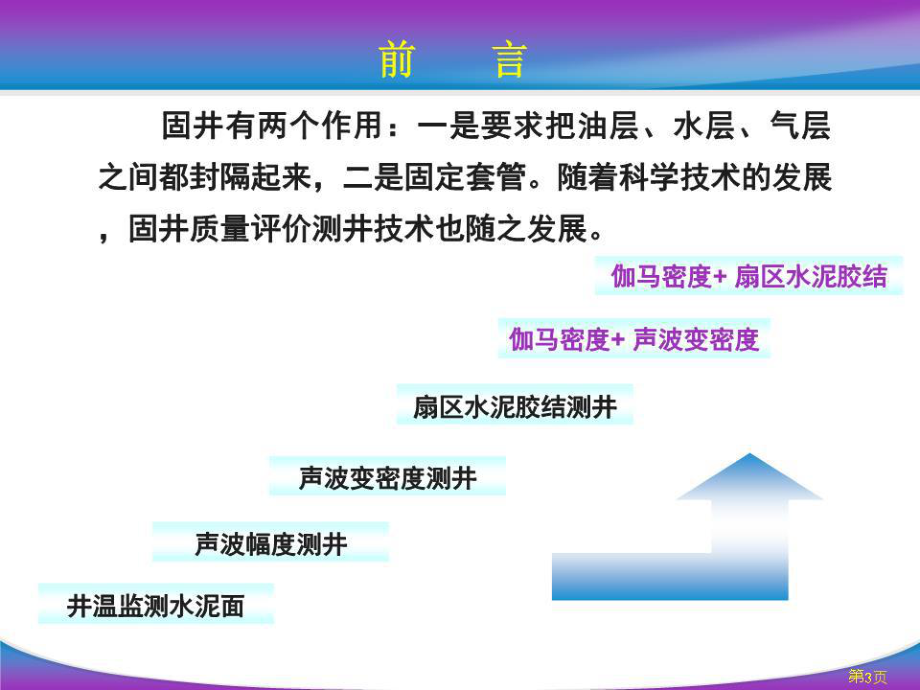 前　言

固井有两个作用：一是要求把油层、水层、气层之间都封隔起来，二是固定套管。随着科学技术的发展，固井质量评价测井技术也随之发展。

伽马密度+ 扇区水泥胶结

伽马密度+ 声波变密度

扇区水泥胶结测井

声波变密度测井

声波幅度测井

井温监测水泥面

第3页